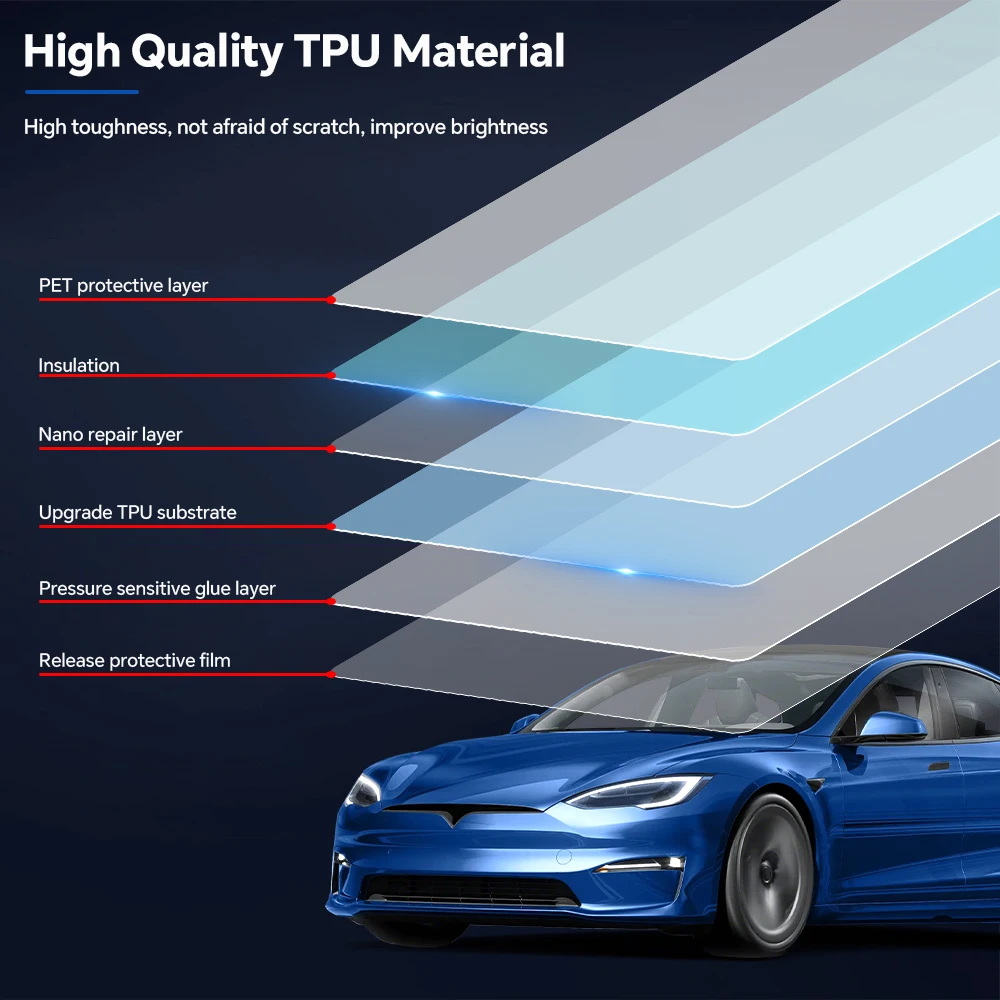 High Quality TPU Material

High toughness, not afraid of scratch, improve brightness

PET protective layer

Insulation

Nano repair layer

Upgrade TPU substrate

Pressure sensitive glue layer

Release protective film